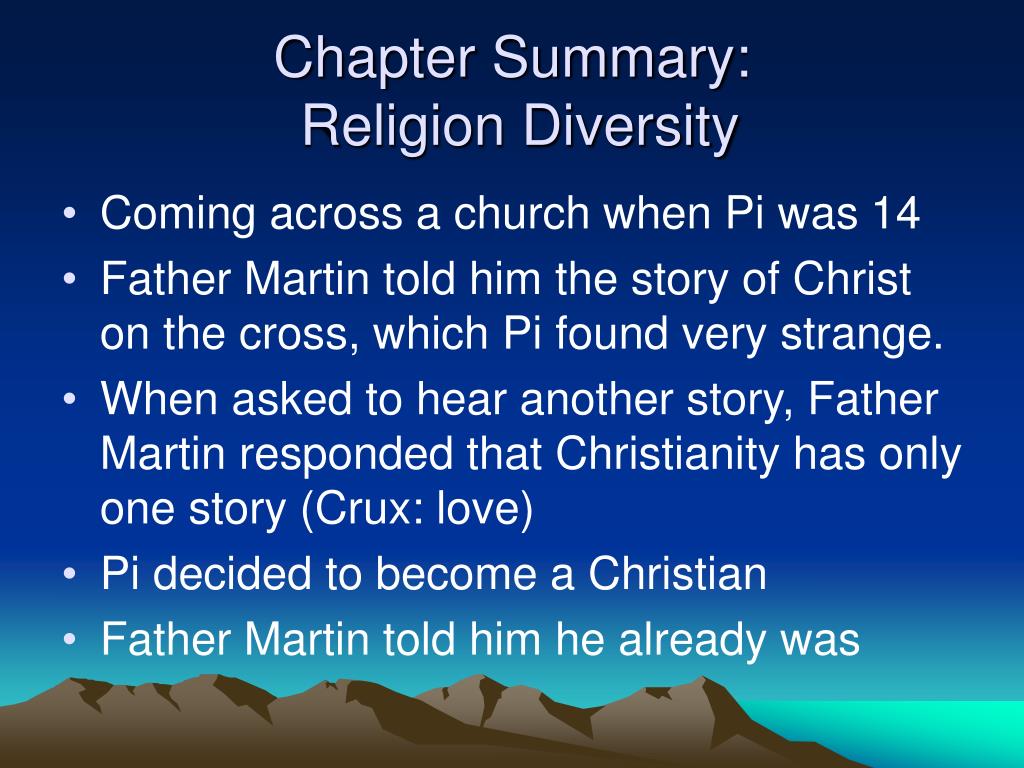 Chapter Summary:
Religion Diversity

• Coming across a church when Pi was 14
• Father Martin told him the story of Christ on the cross, which Pi found very strange.
• When asked to hear another story, Father Martin responded that Christianity has only one story (Crux: love)
• Pi decided to become a Christian
• Father Martin told him he already was